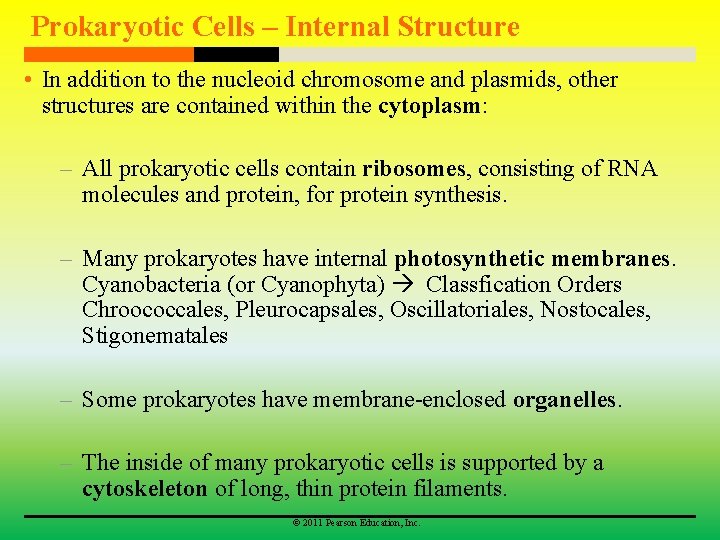 Prokaryotic Cells – Internal Structure

• In addition to the nucleoid chromosome and plasmids, other structures are contained within the cytoplasm:

– All prokaryotic cells contain ribosomes, consisting of RNA molecules and protein, for protein synthesis.

– Many prokaryotes have internal photosynthetic membranes. Cyanobacteria (or Cyanophyta) → Classfication Orders Chroococcales, Pleurocapsales, Oscillatoriales, Nostocales, Stigonematales

– Some prokaryotes have membrane-enclosed organelles.

– The inside of many prokaryotic cells is supported by a cytoskeleton of long, thin protein filaments.

© 2011 Pearson Education, Inc.